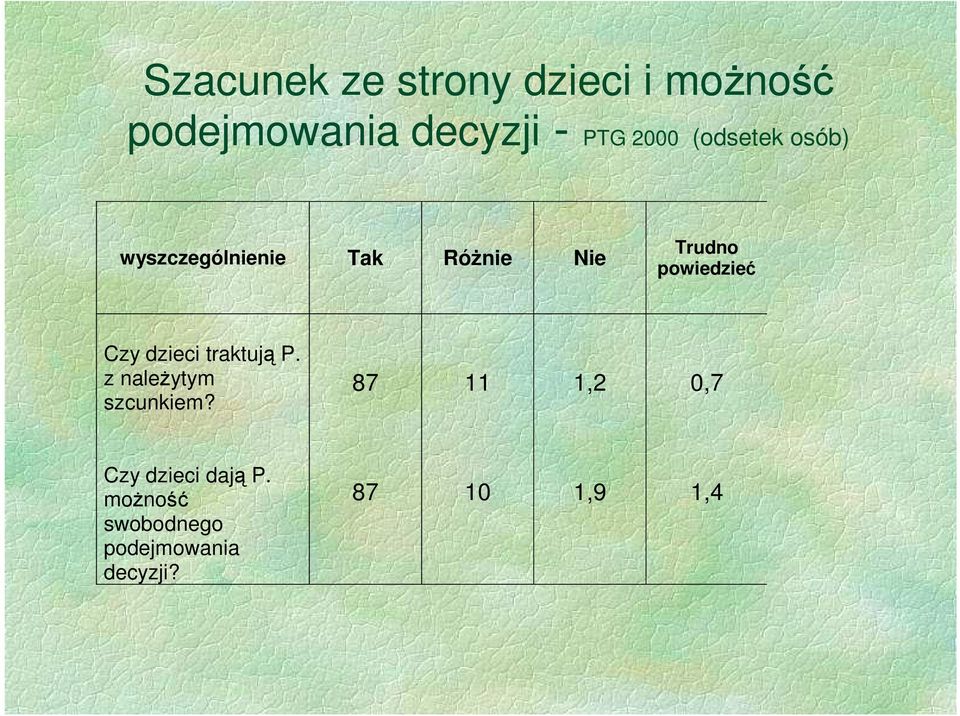 Szacunek ze strony dzieci i możność podejmowania decyzji - PTG 2000 (odsetek osób)

| wyszczególnienie | Tak | Różnie | Nie | Trudno powiedzieć |
|---|---|---|---|---|
| Czy dzieci traktują P. z należytym szcunkiem? | 87 | 11 | 1,2 | 0,7 |
| Czy dzieci dają P. możność swobodnego podejmowania decyzji? | 87 | 10 | 1,9 | 1,4 |